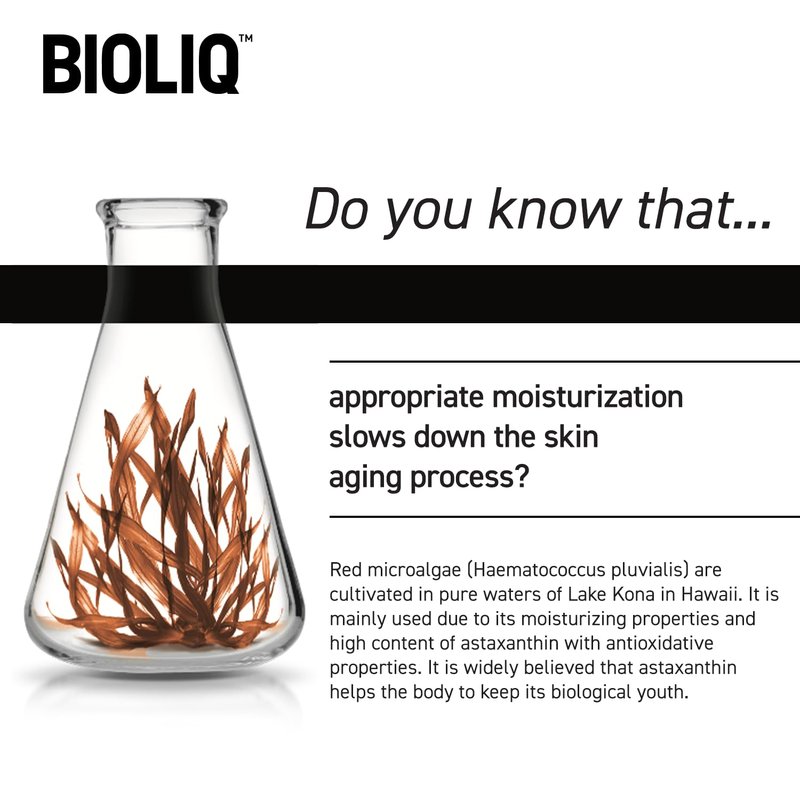 BIOLIQ™

Do you know that...

appropriate moisturization slows down the skin aging process?

Red microalgae (Haematococcus pluvialis) are cultivated in pure waters of Lake Kona in Hawaii. It is mainly used due to its moisturizing properties and high content of astaxanthin with antioxidative properties. It is widely believed that astaxanthin helps the body to keep its biological youth.